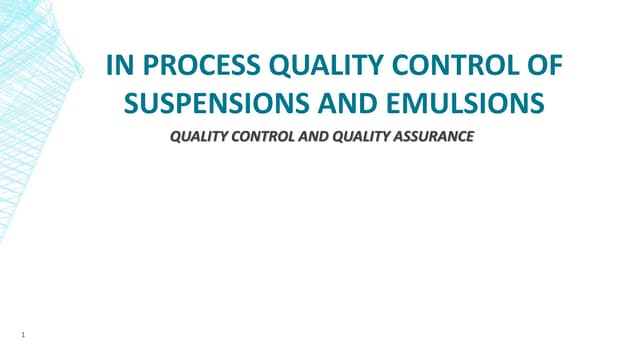 IN PROCESS QUALITY CONTROL OF SUSPENSIONS AND EMULSIONS

QUALITY CONTROL AND QUALITY ASSURANCE

1